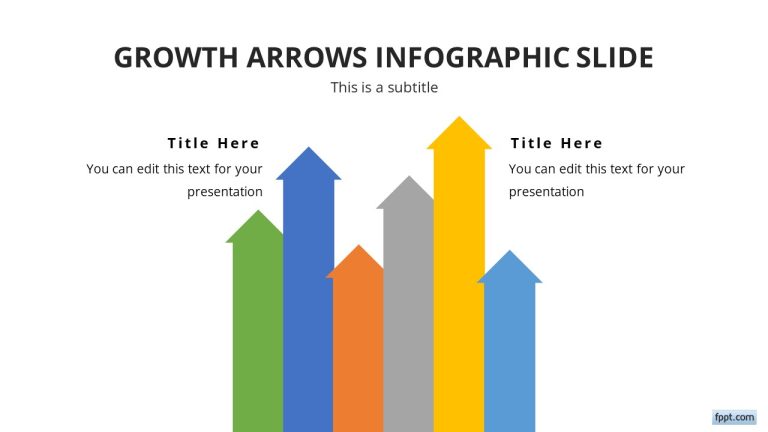 GROWTH ARROWS INFOGRAPHIC SLIDE

This is a subtitle

Title Here

You can edit this text for your presentation

Title Here

You can edit this text for your presentation

fppt.com